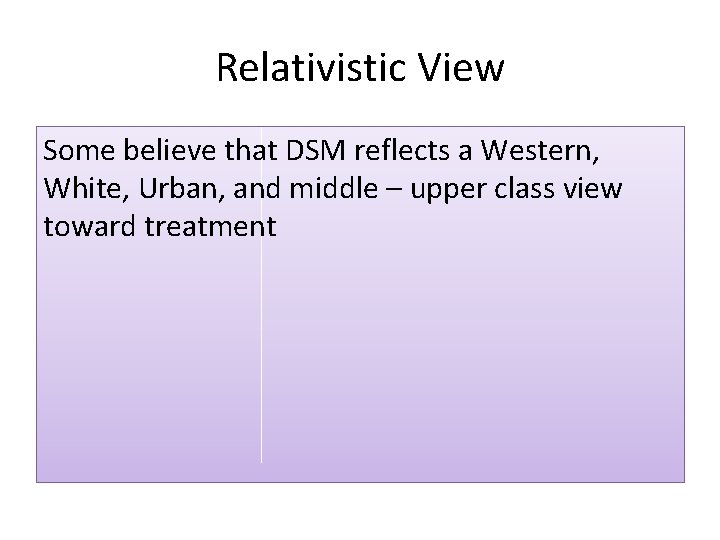 Relativistic View

Some believe that DSM reflects a Western, White, Urban, and middle – upper class view toward treatment